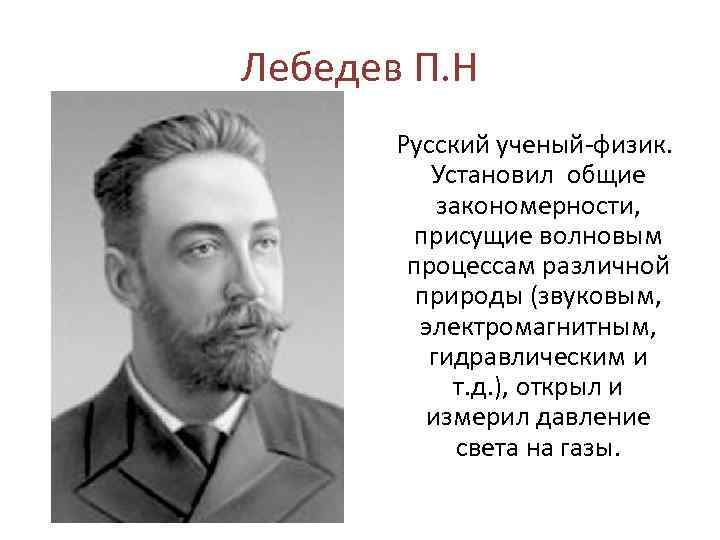 Лебедев П.Н

Русский ученый-физик. Установил общие закономерности, присущие волновым процессам различной природы (звуковым, электромагнитным, гидравлическим и т.д.), открыл и измерил давление света на газы.